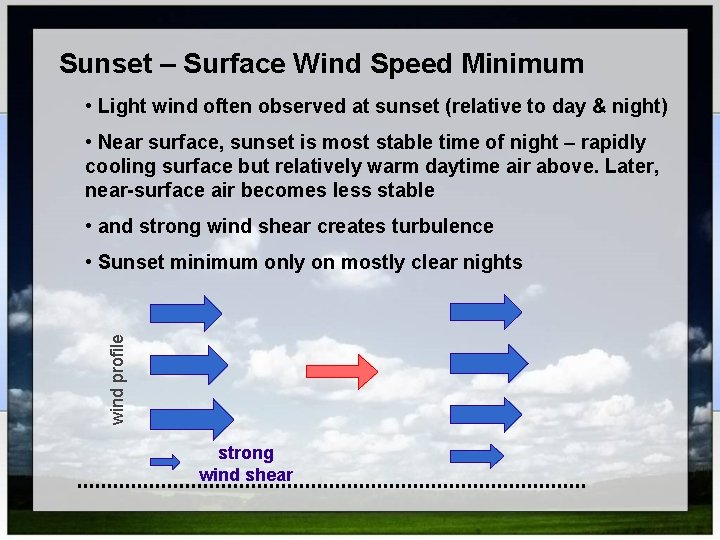 Sunset – Surface Wind Speed Minimum

• Light wind often observed at sunset (relative to day & night)

• Near surface, sunset is most stable time of night – rapidly cooling surface but relatively warm daytime air above. Later, near-surface air becomes less stable

• and strong wind shear creates turbulence

• Sunset minimum only on mostly clear nights

wind profile

strong wind shear